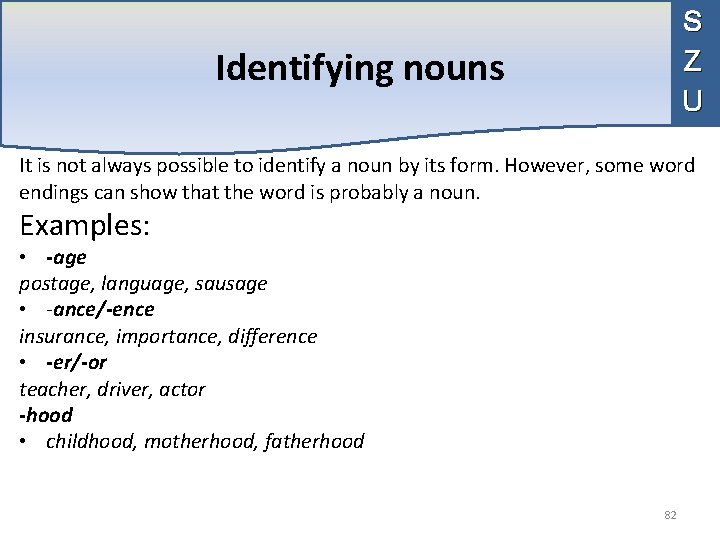 Identifying nouns

S
Z
U

It is not always possible to identify a noun by its form. However, some word endings can show that the word is probably a noun.

Examples:

• -age

postage, language, sausage

• -ance/-ence

insurance, importance, difference

• -er/-or

teacher, driver, actor

-hood

• childhood, motherhood, fatherhood

82